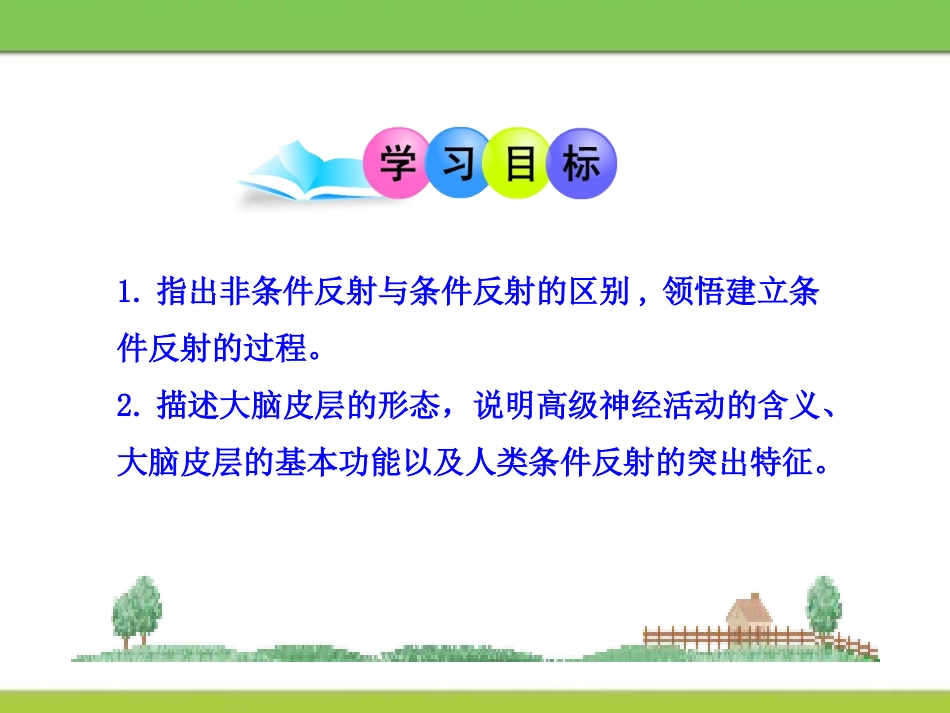 学习目标

1. 指出非条件反射与条件反射的区别，领悟建立条件反射的过程。

2. 描述大脑皮层的形态，说明高级神经活动的含义、大脑皮层的基本功能以及人类条件反射的突出特征。